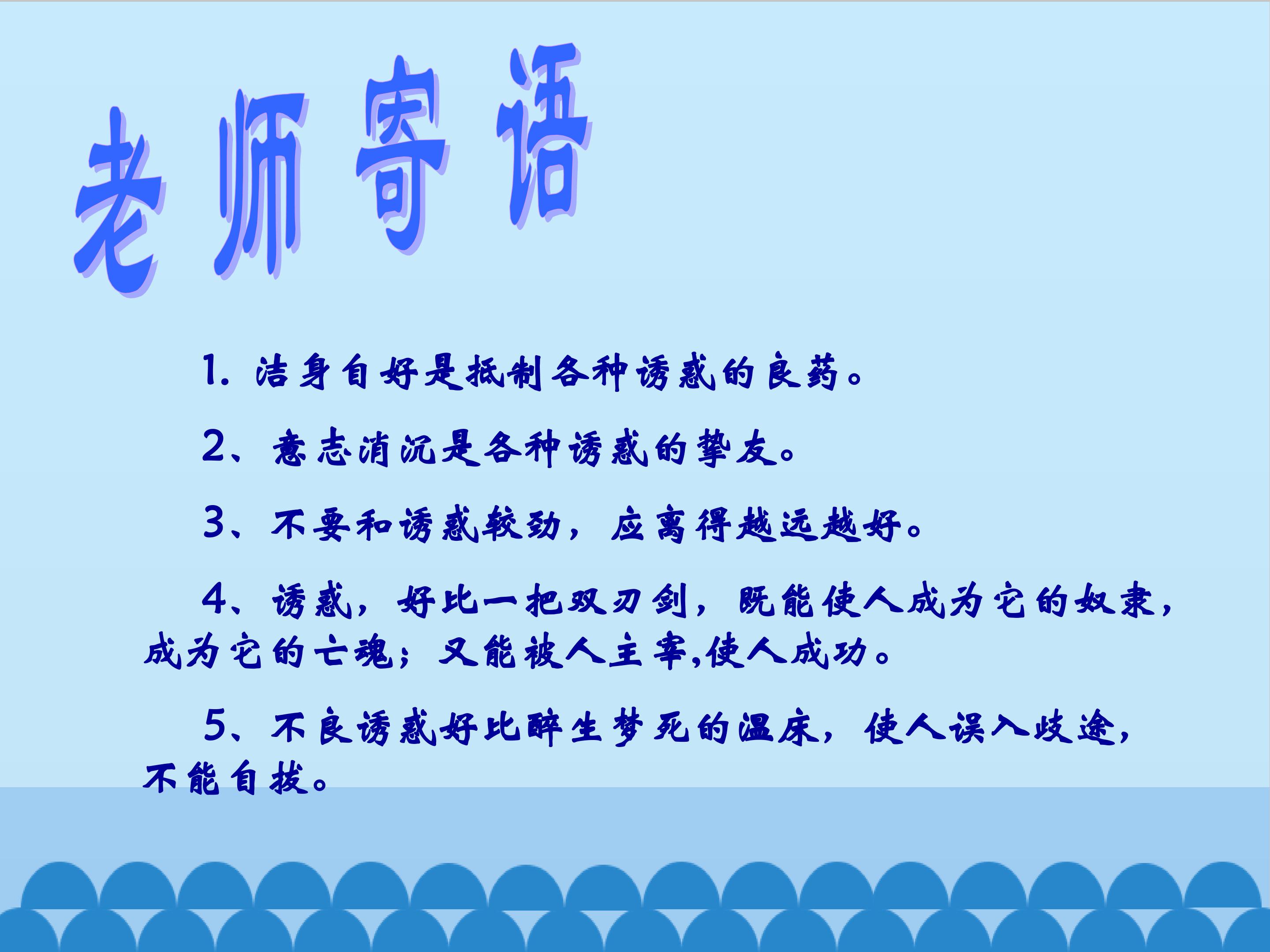 老师寄语

1.洁身自好是抵制各种诱惑的良药。

2、意志消沉是各种诱惑的挚友。

3、不要和诱惑较劲，应离得越远越好。

4、诱惑，好比一把双刃剑，既能使人成为它的奴隶，成为它的亡魂；又能被人主宰,使人成功。

5、不良诱惑好比醉生梦死的温床，使人误入歧途，不能自拔。